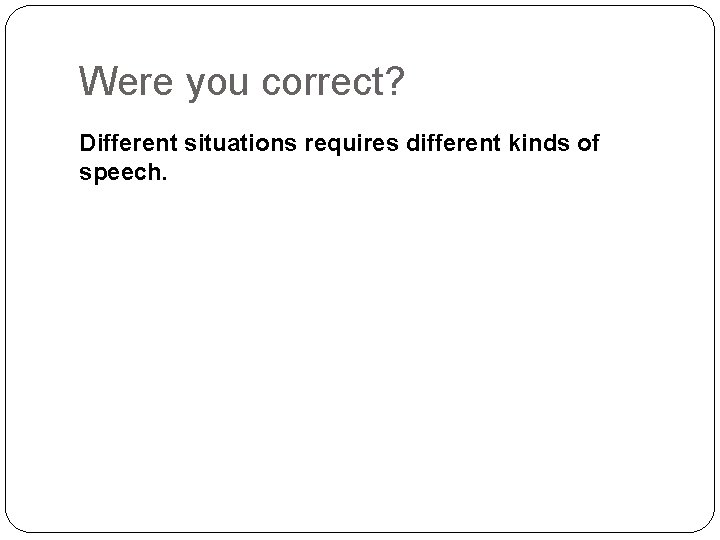 Were you correct?

Different situations requires different kinds of speech.